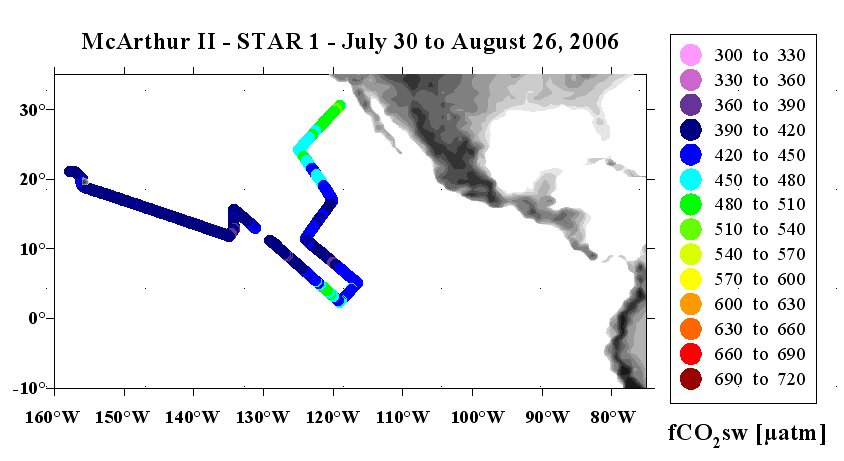 McArthur II - STAR 1 - July 30 to August 26, 2006

30°
20°
10°
0°
-10°

160°W 150°W 140°W 130°W 120°W 110°W 100°W 90°W 80°W

300 to 330
330 to 360
360 to 390
390 to 420
420 to 450
450 to 480
480 to 510
510 to 540
540 to 570
570 to 600
600 to 630
630 to 660
660 to 690
690 to 720

$fCO_2sw$ [µatm]